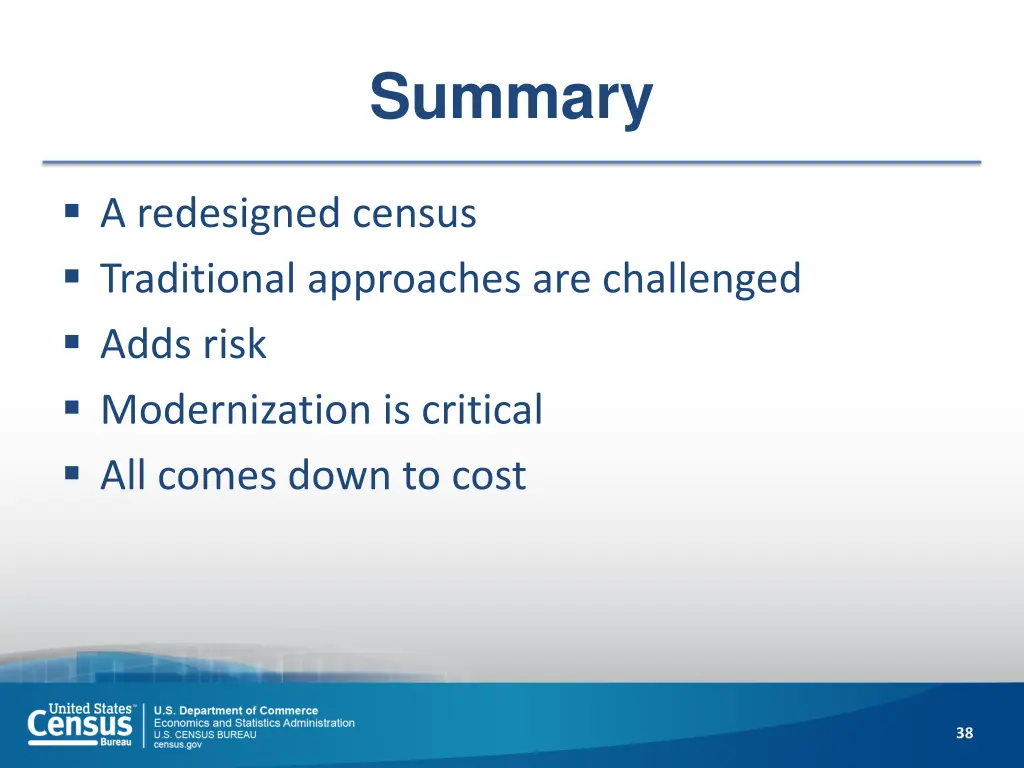 Summary

▪ A redesigned census
▪ Traditional approaches are challenged
▪ Adds risk
▪ Modernization is critical
▪ All comes down to cost

United States™ Census Bureau

U.S. Department of Commerce
Economics and Statistics Administration
U.S. CENSUS BUREAU
census.gov

38